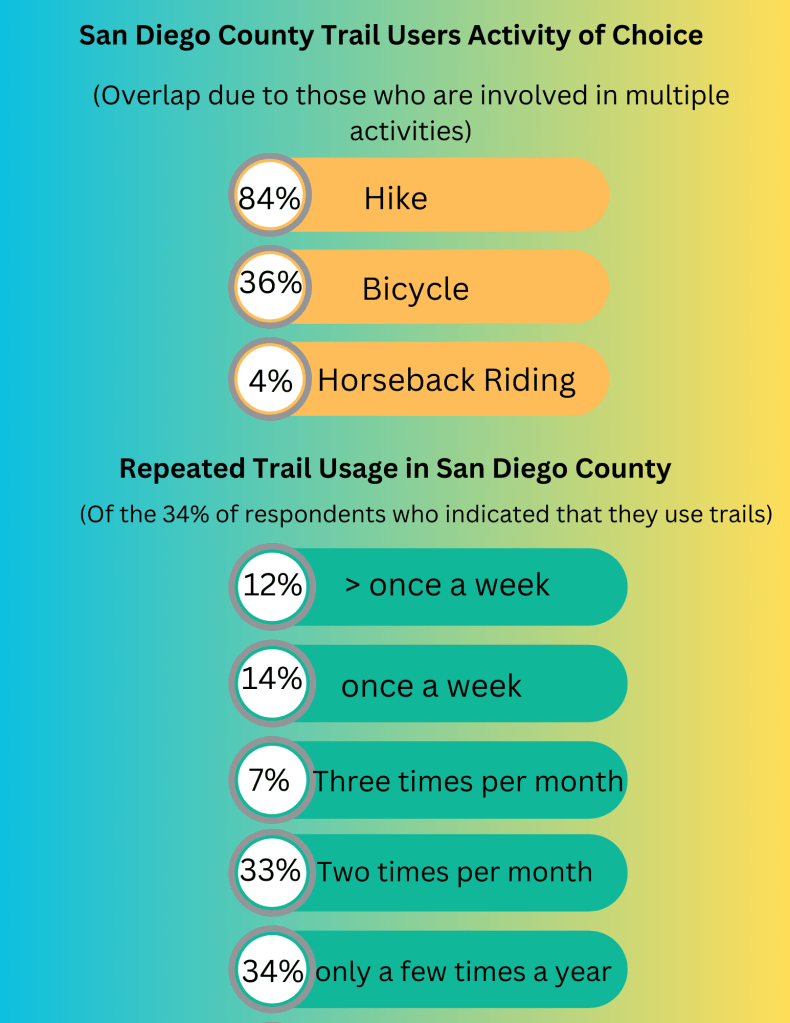 San Diego County Trail Users Activity of Choice

(Overlap due to those who are involved in multiple activities)

84% Hike

36% Bicycle

4% Horseback Riding

Repeated Trail Usage in San Diego County

(Of the 34% of respondents who indicated that they use trails)

12% > once a week

14% once a week

7% Three times per month

33% Two times per month

34% only a few times a year